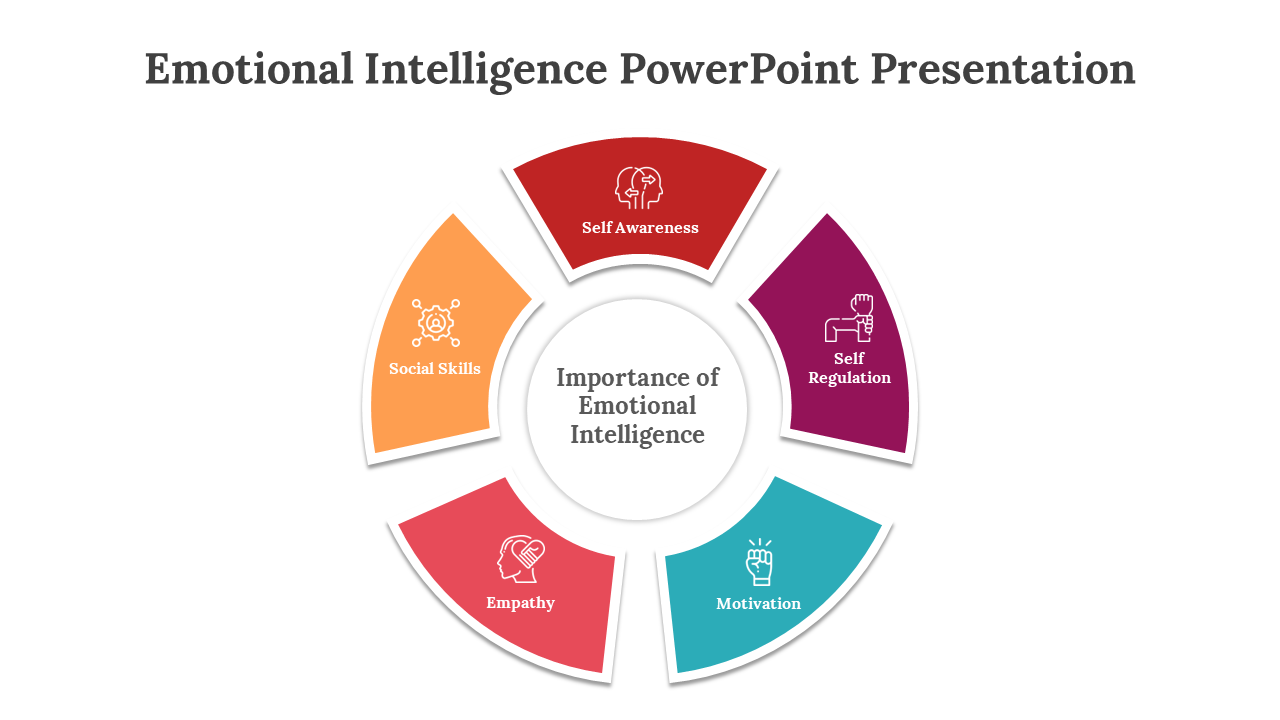 Emotional Intelligence PowerPoint Presentation

Importance of Emotional Intelligence

Self Awareness

Self Regulation

Motivation

Empathy

Social Skills